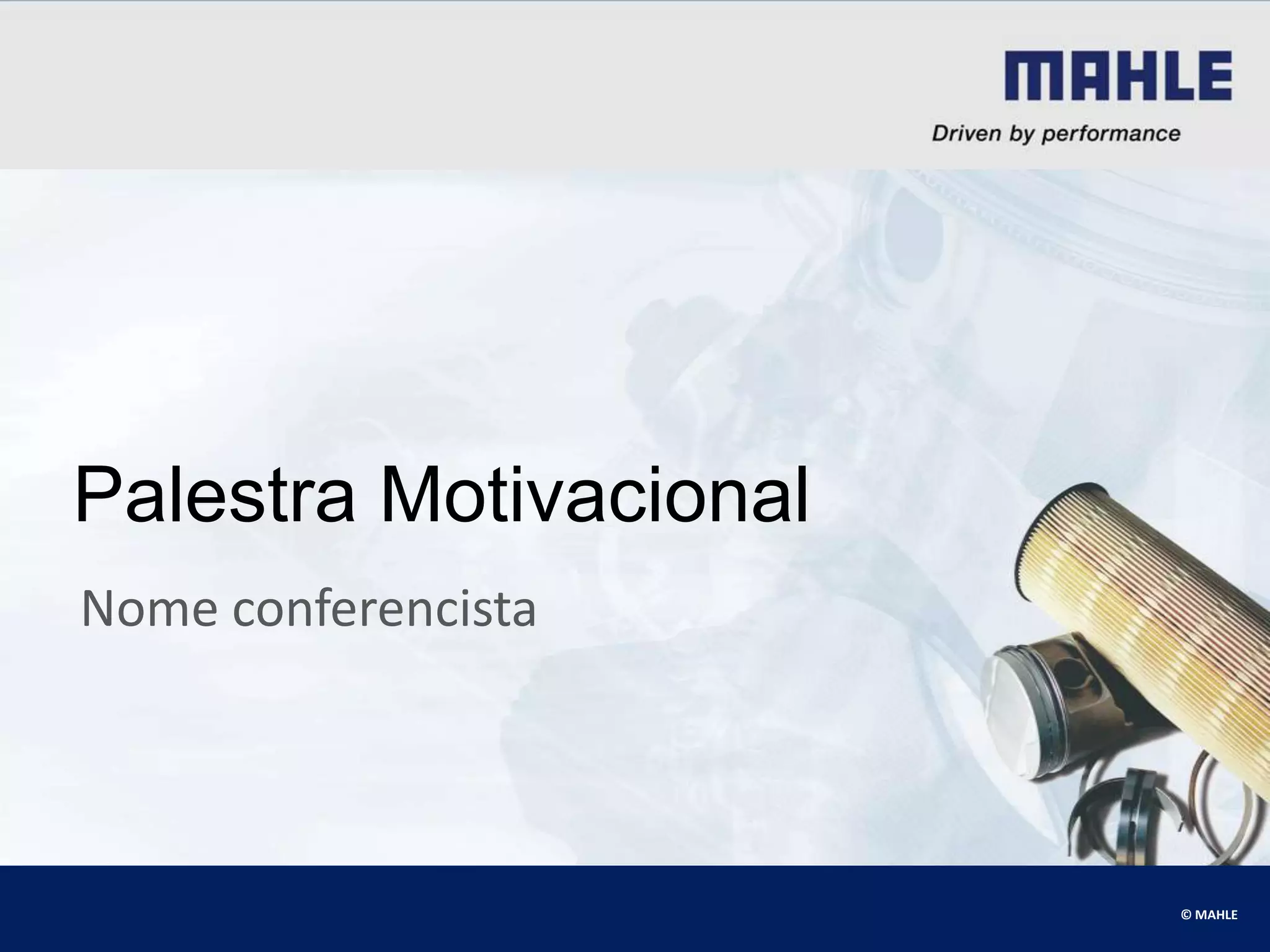 MAHLE
Driven by performance

Palestra Motivacional

Nome conferencista

© MAHLE